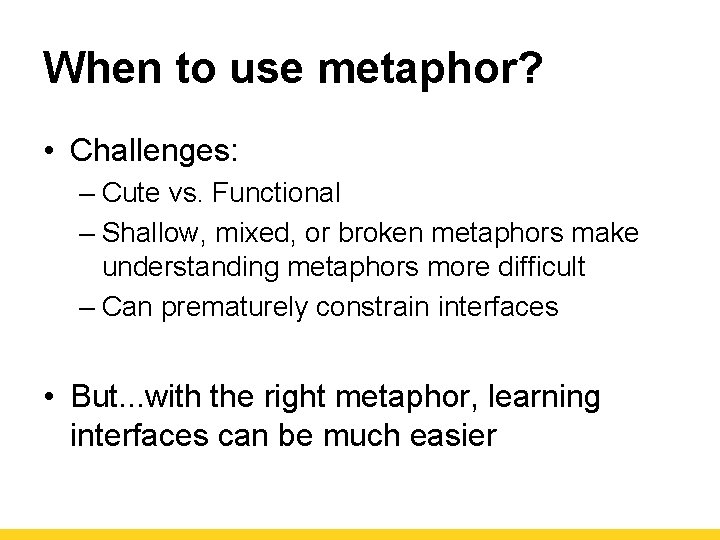 When to use metaphor?

• Challenges:
– Cute vs. Functional
– Shallow, mixed, or broken metaphors make understanding metaphors more difficult
– Can prematurely constrain interfaces

• But...with the right metaphor, learning interfaces can be much easier